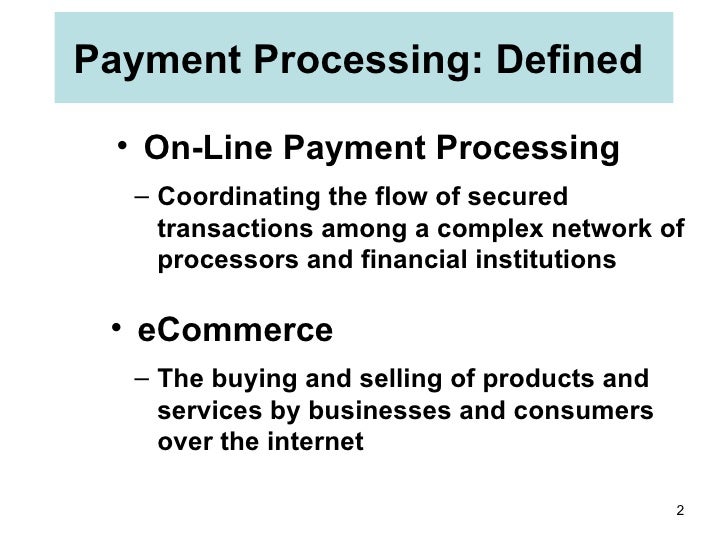 Payment Processing: Defined

• On-Line Payment Processing

– Coordinating the flow of secured transactions among a complex network of processors and financial institutions

• eCommerce

– The buying and selling of products and services by businesses and consumers over the internet

2